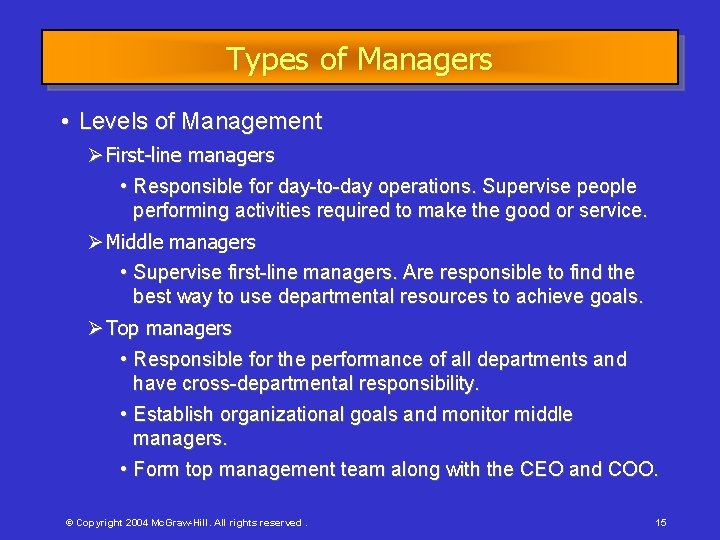 Types of Managers

• Levels of Management

➢ First-line managers

• Responsible for day-to-day operations. Supervise people performing activities required to make the good or service.

➢ Middle managers

• Supervise first-line managers. Are responsible to find the best way to use departmental resources to achieve goals.

➢ Top managers

• Responsible for the performance of all departments and have cross-departmental responsibility.

• Establish organizational goals and monitor middle managers.

• Form top management team along with the CEO and COO.

© Copyright 2004 McGraw-Hill. All rights reserved .

15